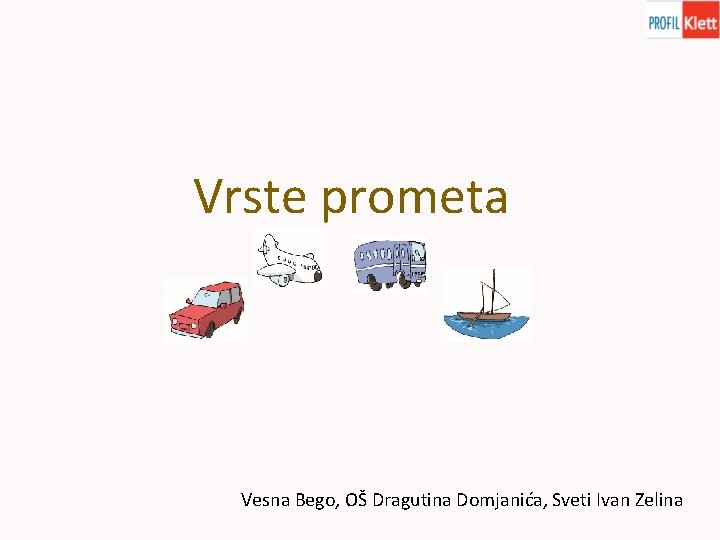 PROFIL Klett

Vrste prometa

Vesna Bego, OŠ Dragutina Domjanića, Sveti Ivan Zelina